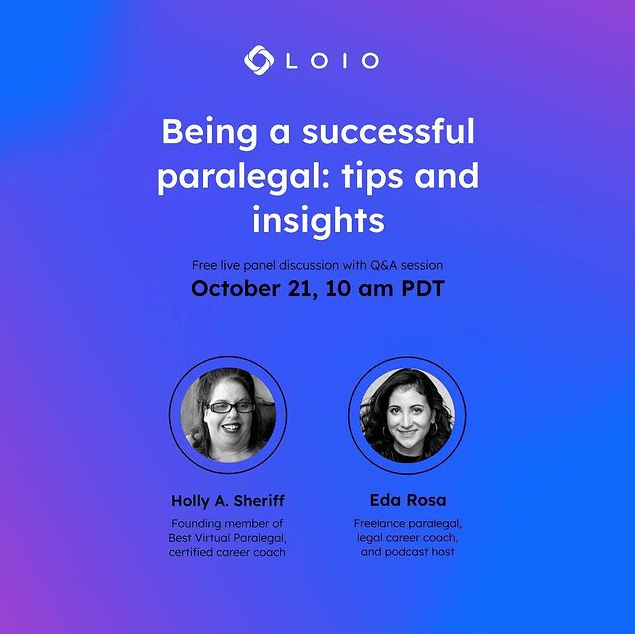 LOIO

Being a successful paralegal: tips and insights

Free live panel discussion with Q&A session
October 21, 10 am PDT

Holly A. Sheriff
Founding member of Best Virtual Paralegal, certified career coach

Eda Rosa
Freelance paralegal, legal career coach, and podcast host